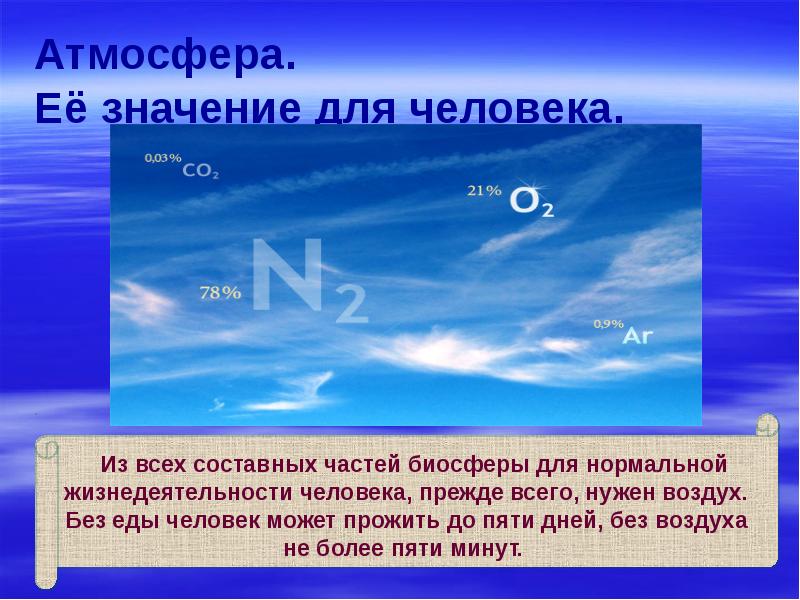 Атмосфера.
Её значение для человека.

0,03% $CO_2$

21% $O_2$

78% $N_2$

0,9% Ar

Из всех составных частей биосферы для нормальной жизнедеятельности человека, прежде всего, нужен воздух. Без еды человек может прожить до пяти дней, без воздуха не более пяти минут.